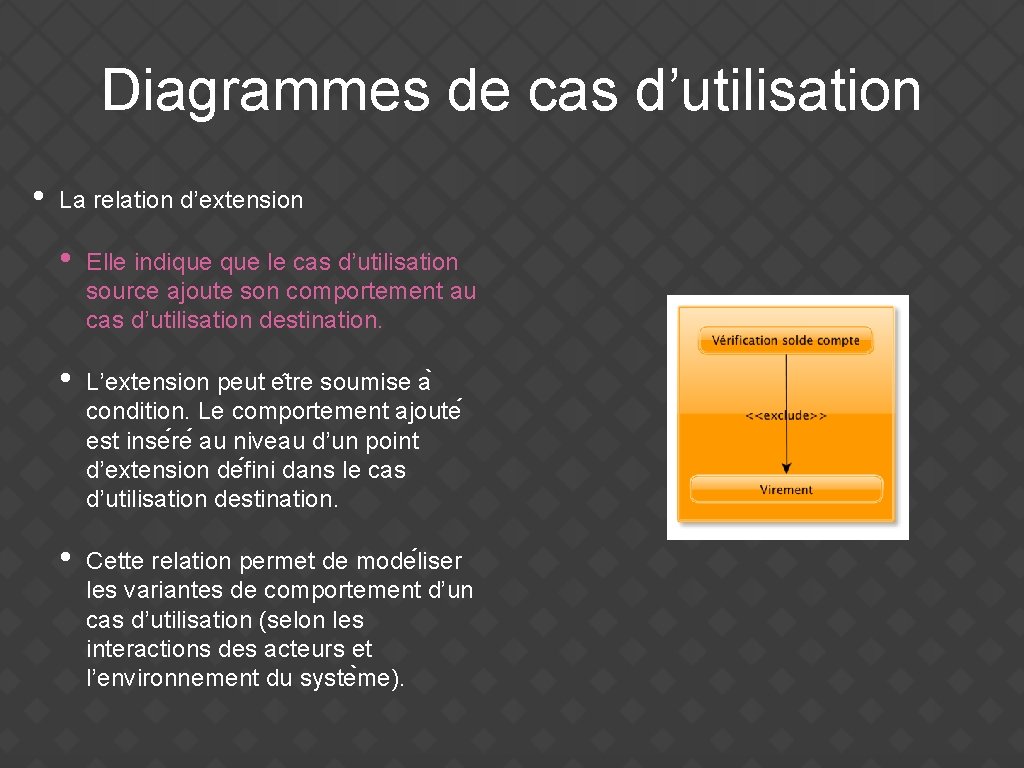 Diagrammes de cas d’utilisation

• La relation d’extension

• Elle indique que le cas d’utilisation source ajoute son comportement au cas d’utilisation destination.

• L’extension peut être soumise à condition. Le comportement ajouté est inséré au niveau d’un point d’extension défini dans le cas d’utilisation destination.

• Cette relation permet de modéliser les variantes de comportement d’un cas d’utilisation (selon les interactions des acteurs et l’environnement du système).

Vérification solde compte

<<exclude>>

Virement